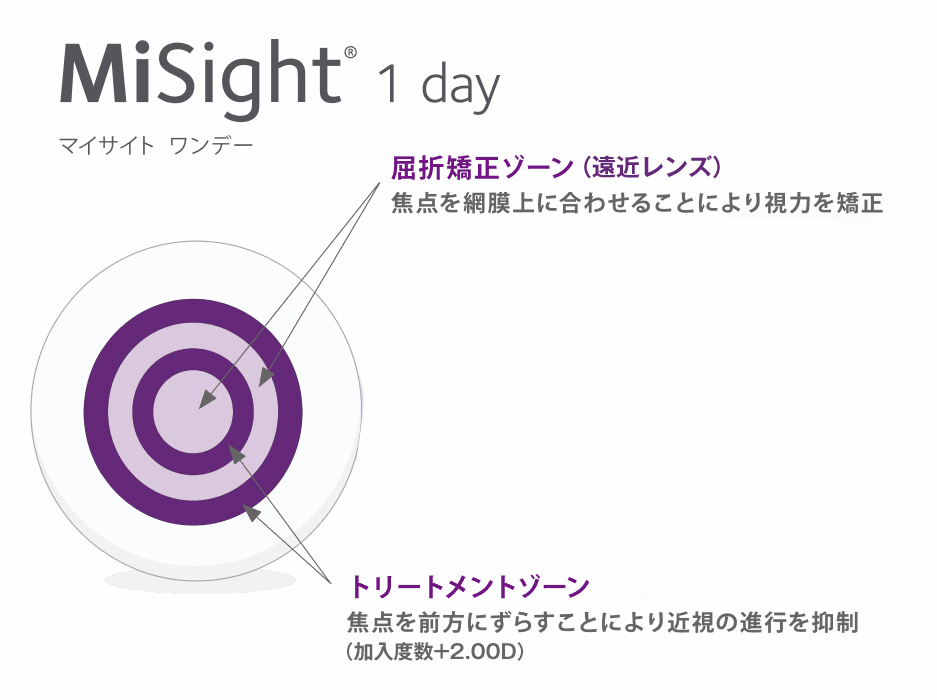 MiSight® 1 day
マイサイト ワンデー

屈折矯正ゾーン（遠近レンズ）
焦点を網膜上に合わせることにより視力を矯正

トリートメントゾーン
焦点を前方にずらすことにより近視の進行を抑制
（加入度数+2.00D）